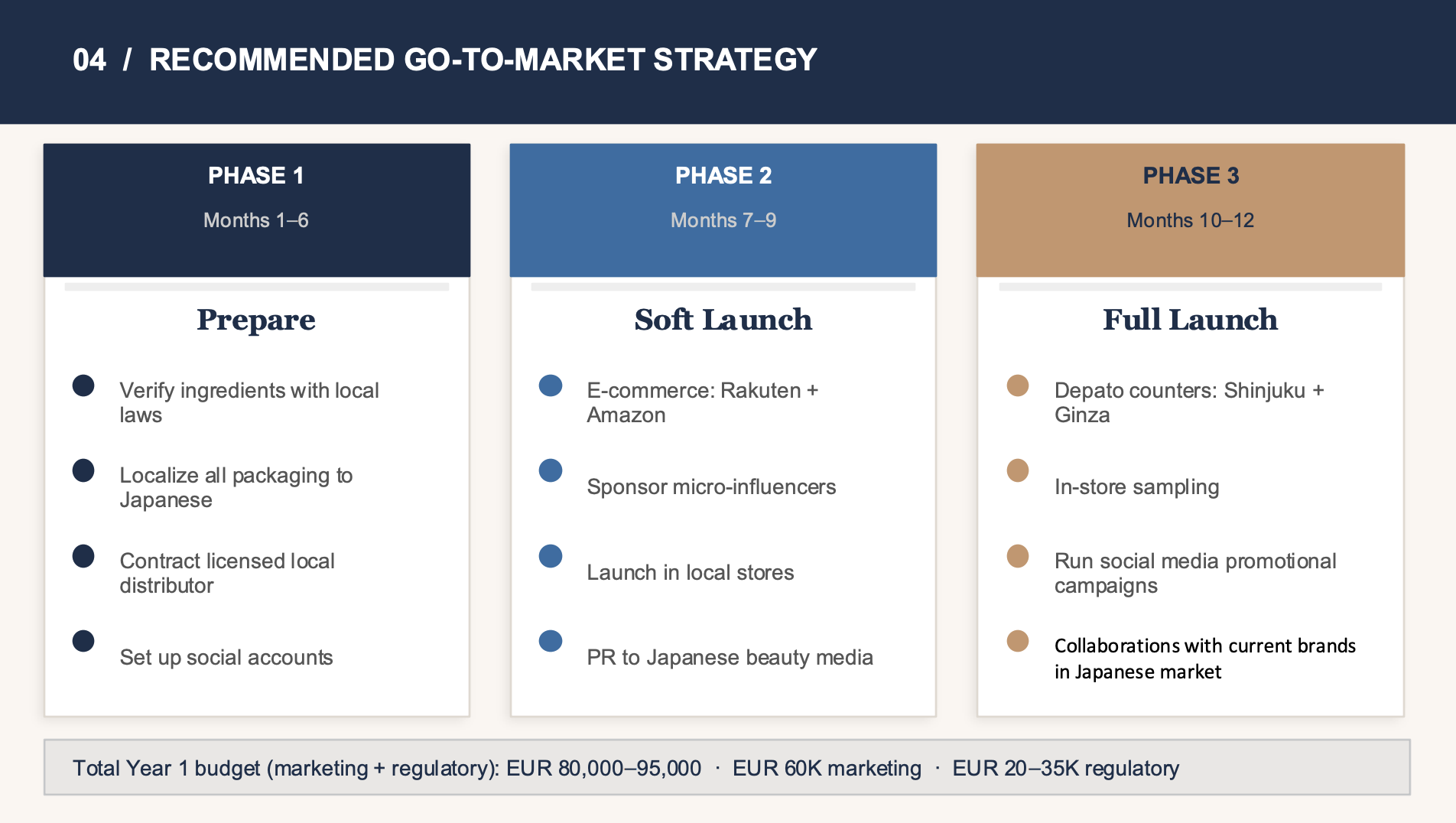 04 / RECOMMENDED GO-TO-MARKET STRATEGY

PHASE 1

Months 1–6

Prepare

• Verify ingredients with local laws

• Localize all packaging to Japanese

• Contract licensed local distributor

• Set up social accounts

PHASE 2

Months 7–9

Soft Launch

• E-commerce: Rakuten + Amazon

• Sponsor micro-influencers

• Launch in local stores

• PR to Japanese beauty media

PHASE 3

Months 10–12

Full Launch

• Depato counters: Shinjuku + Ginza

• In-store sampling

• Run social media promotional campaigns

• Collaborations with current brands in Japanese market

Total Year 1 budget (marketing + regulatory): EUR 80,000–95,000 · EUR 60K marketing · EUR 20–35K regulatory